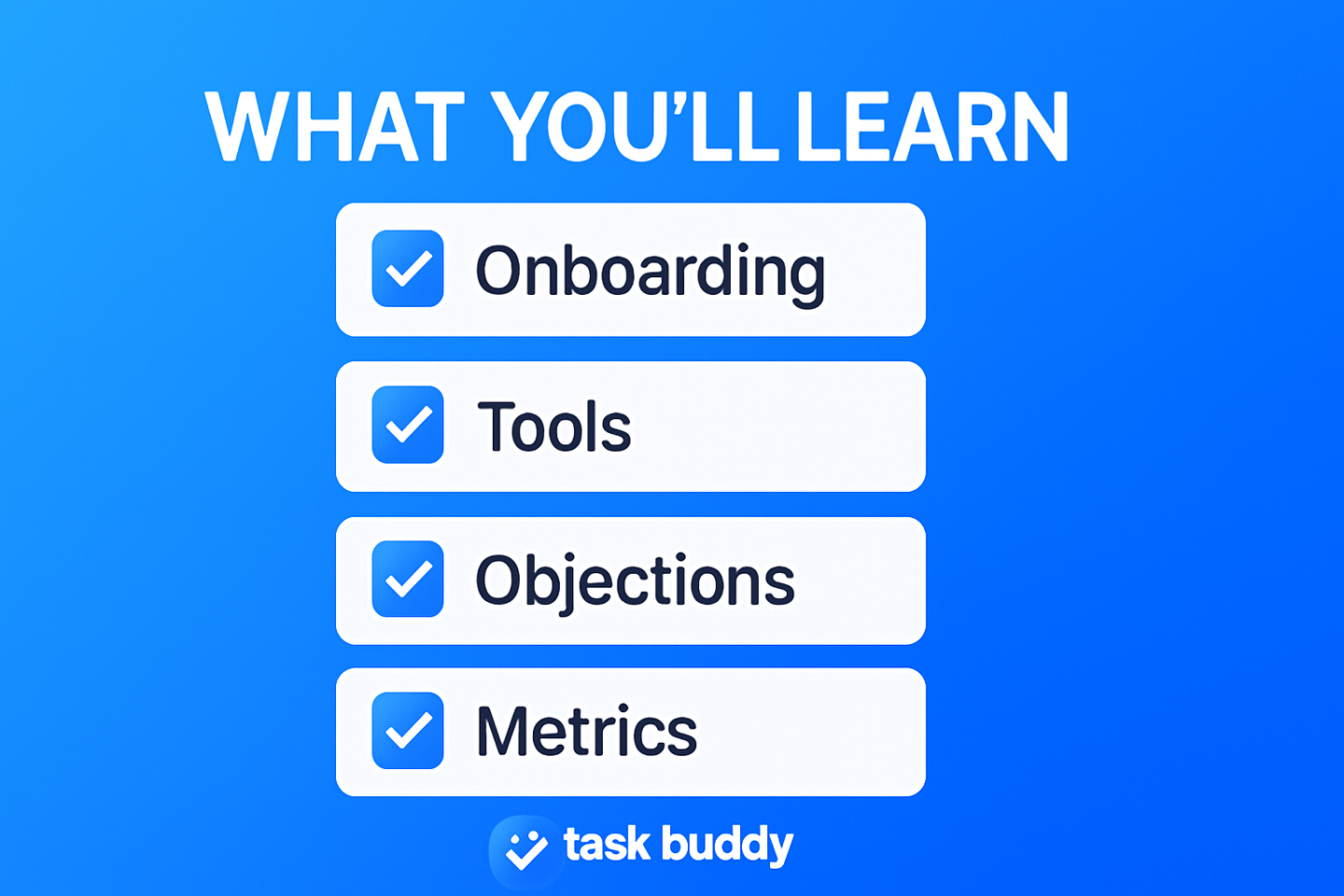 WHAT YOU'LL LEARN

Onboarding

Tools

Objections

Metrics

task buddy